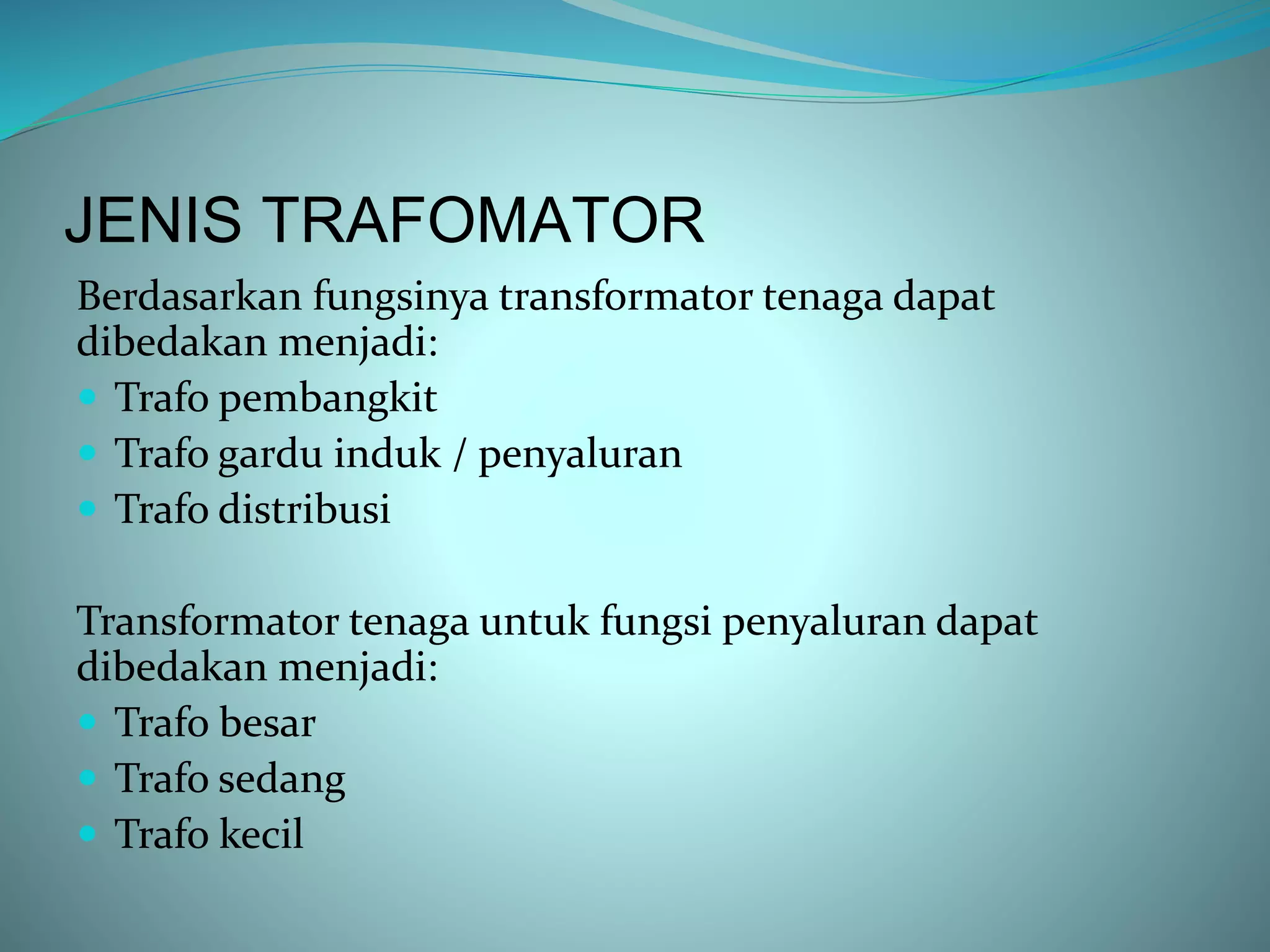 JENIS TRAFOMATOR

Berdasarkan fungsinya transformator tenaga dapat dibedakan menjadi:

- Trafo pembangkit
- Trafo gardu induk / penyaluran
- Trafo distribusi

Transformator tenaga untuk fungsi penyaluran dapat dibedakan menjadi:

- Trafo besar
- Trafo sedang
- Trafo kecil